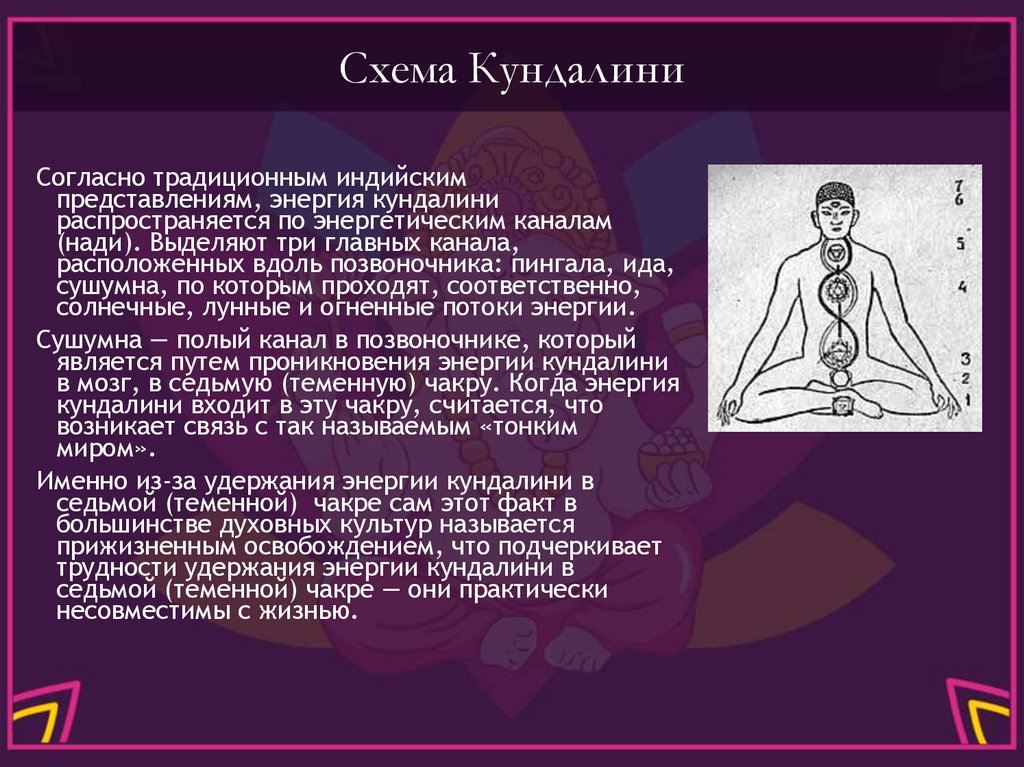 Схема Кундалини

Согласно традиционным индийским представлениям, энергия кундалини распространяется по энергетическим каналам (нади). Выделяют три главных канала, расположенных вдоль позвоночника: пингала, ида, сушумна, по которым проходят, соответственно, солнечные, лунные и огненные потоки энергии.

Сушумна — полый канал в позвоночнике, который является путем проникновения энергии кундалини в мозг, в седьмую (теменную) чакру. Когда энергия кундалини входит в эту чакру, считается, что возникает связь с так называемым «тонким миром».

Именно из-за удержания энергии кундалини в седьмой (теменной) чакре сам этот факт в большинстве духовных культур называется прижизненным освобождением, что подчеркивает трудности удержания энергии кундалини в седьмой (теменной) чакре — они практически несовместимы с жизнью.

7
6
5
4
3
2
1